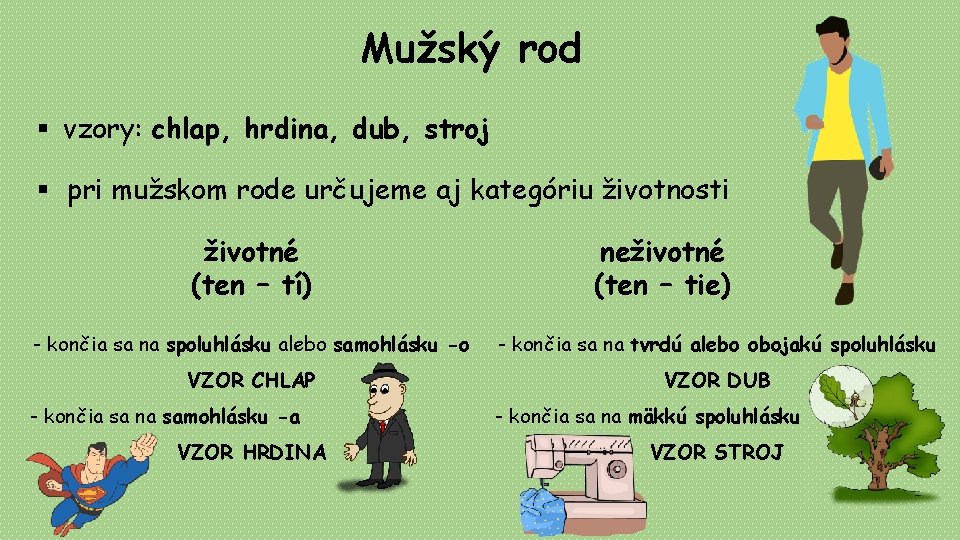 Mužský rod

▪ vzory: chlap, hrdina, dub, stroj

▪ pri mužskom rode určujeme aj kategóriu životnosti

životné
(ten – tí)

- končia sa na spoluhlásku alebo samohlásku -o

VZOR CHLAP

- končia sa na samohlásku -a

VZOR HRDINA

neživotné
(ten – tie)

- končia sa na tvrdú alebo obojakú spoluhlásku

VZOR DUB

- končia sa na mäkkú spoluhlásku

VZOR STROJ